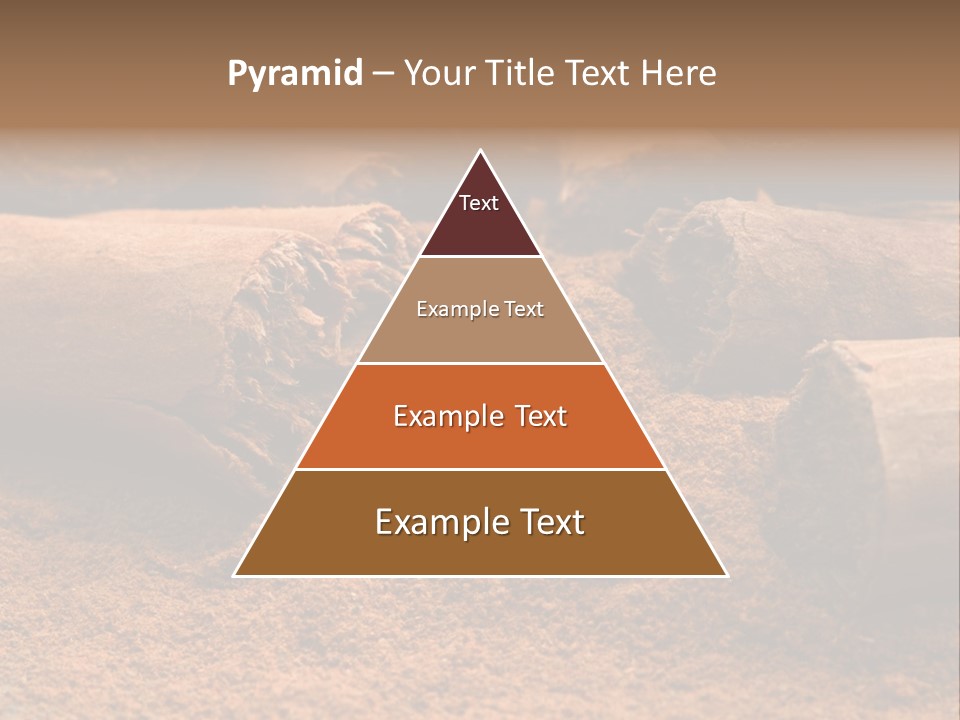 Pyramid – Your Title Text Here

Text

Example Text

Example Text

Example Text